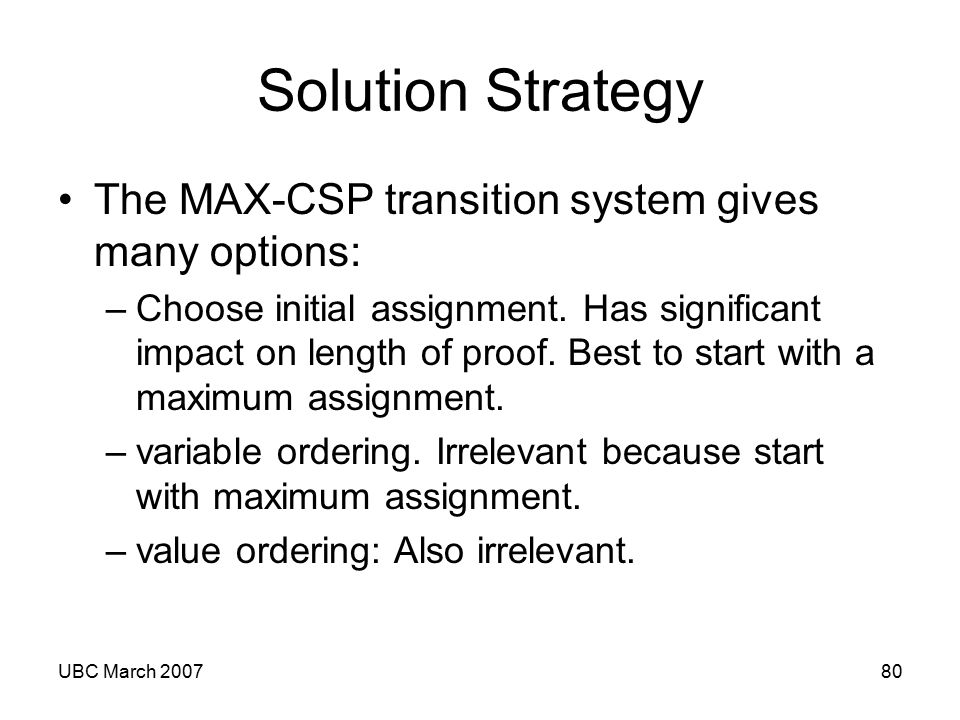 Solution Strategy

• The MAX-CSP transition system gives many options:

– Choose initial assignment. Has significant impact on length of proof. Best to start with a maximum assignment.

– variable ordering. Irrelevant because start with maximum assignment.

– value ordering: Also irrelevant.

UBC March 2007

80